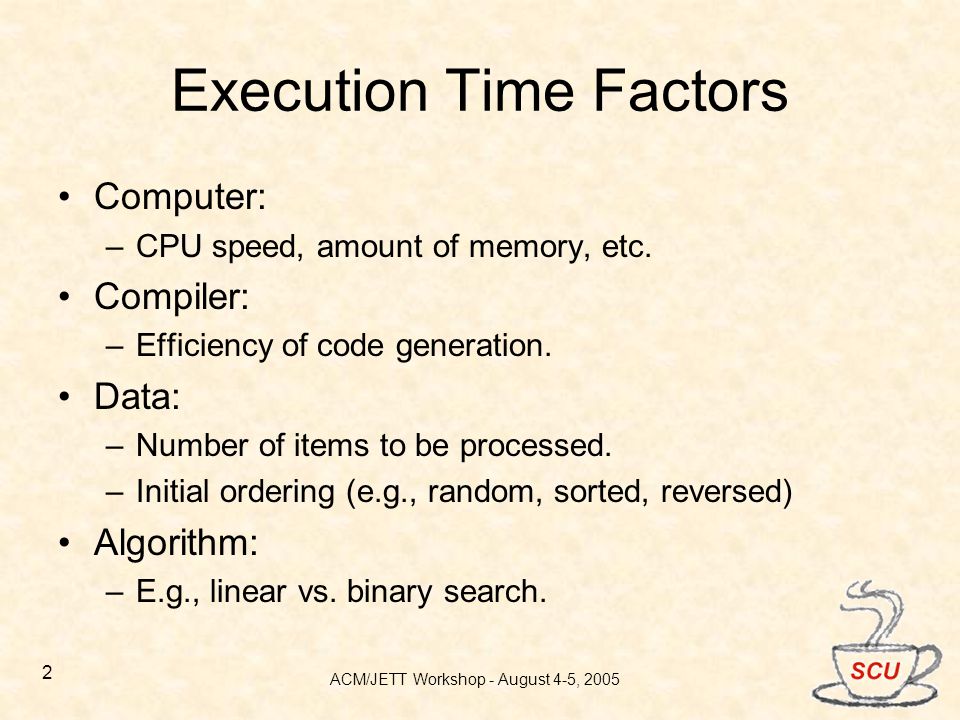 Execution Time Factors

• Computer:
– CPU speed, amount of memory, etc.
• Compiler:
– Efficiency of code generation.
• Data:
– Number of items to be processed.
– Initial ordering (e.g., random, sorted, reversed)
• Algorithm:
– E.g., linear vs. binary search.

2

ACM/JETT Workshop - August 4-5, 2005

SCU